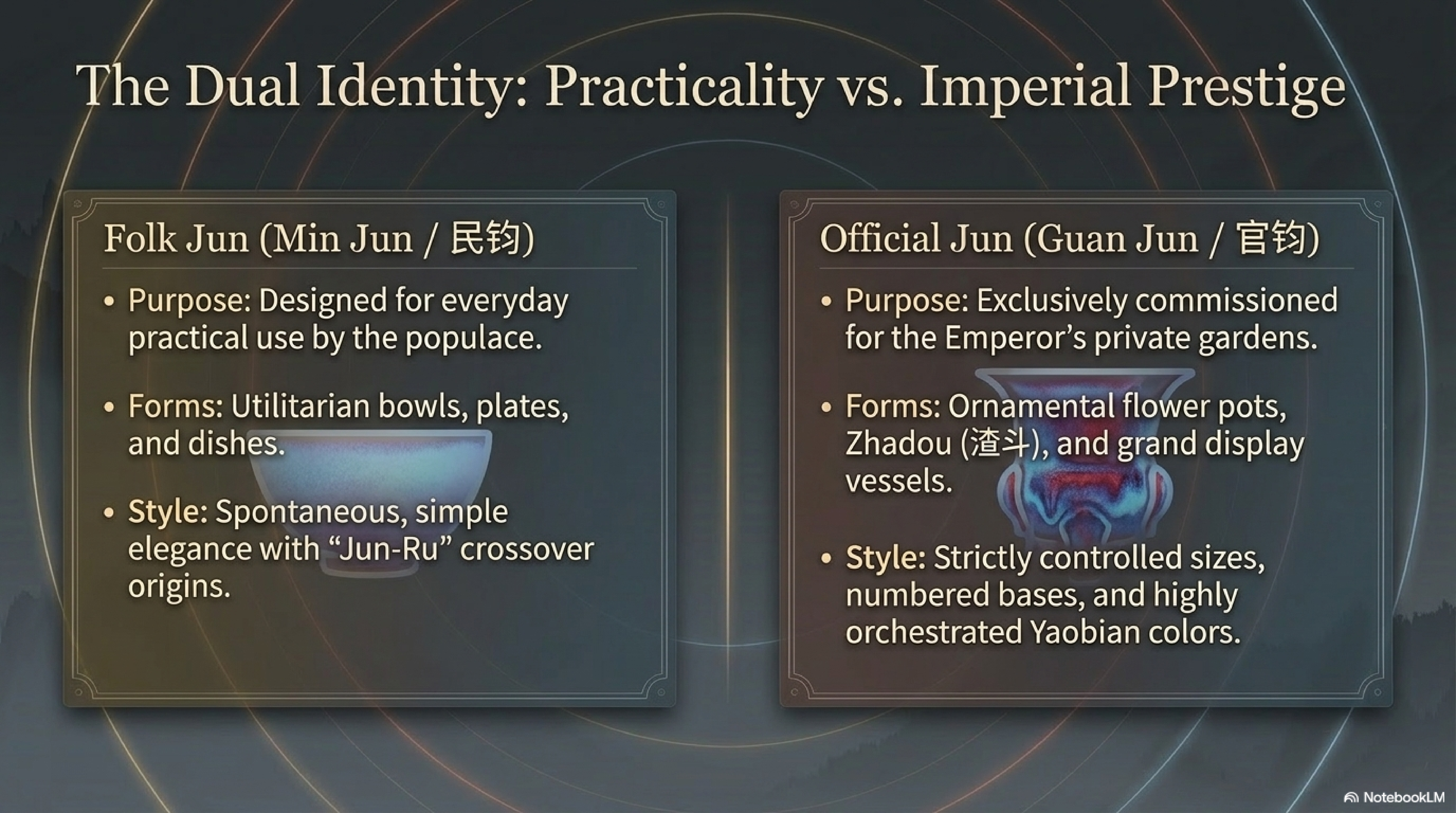 The Dual Identity: Practicality vs. Imperial Prestige

Folk Jun (Min Jun / 民钧)

• Purpose: Designed for everyday practical use by the populace.

• Forms: Utilitarian bowls, plates, and dishes.

• Style: Spontaneous, simple elegance with “Jun-Ru” crossover origins.

Official Jun (Guan Jun / 官钧)

• Purpose: Exclusively commissioned for the Emperor’s private gardens.

• Forms: Ornamental flower pots, Zhadou (渣斗), and grand display vessels.

• Style: Strictly controlled sizes, numbered bases, and highly orchestrated Yaobian colors.

NotebookLM